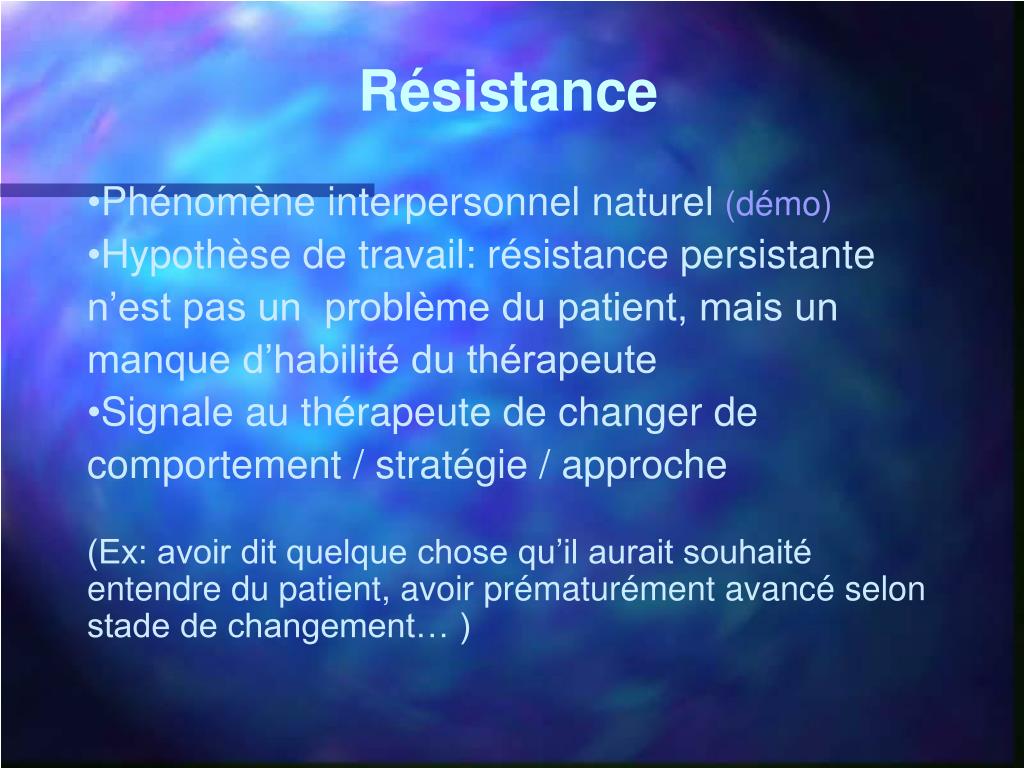 Résistance

•Phénomène interpersonnel naturel (démo)
•Hypothèse de travail: résistance persistante n’est pas un problème du patient, mais un manque d’habilité du thérapeute
•Signale au thérapeute de changer de comportement / stratégie / approche

(Ex: avoir dit quelque chose qu’il aurait souhaité entendre du patient, avoir prématurément avancé selon stade de changement… )